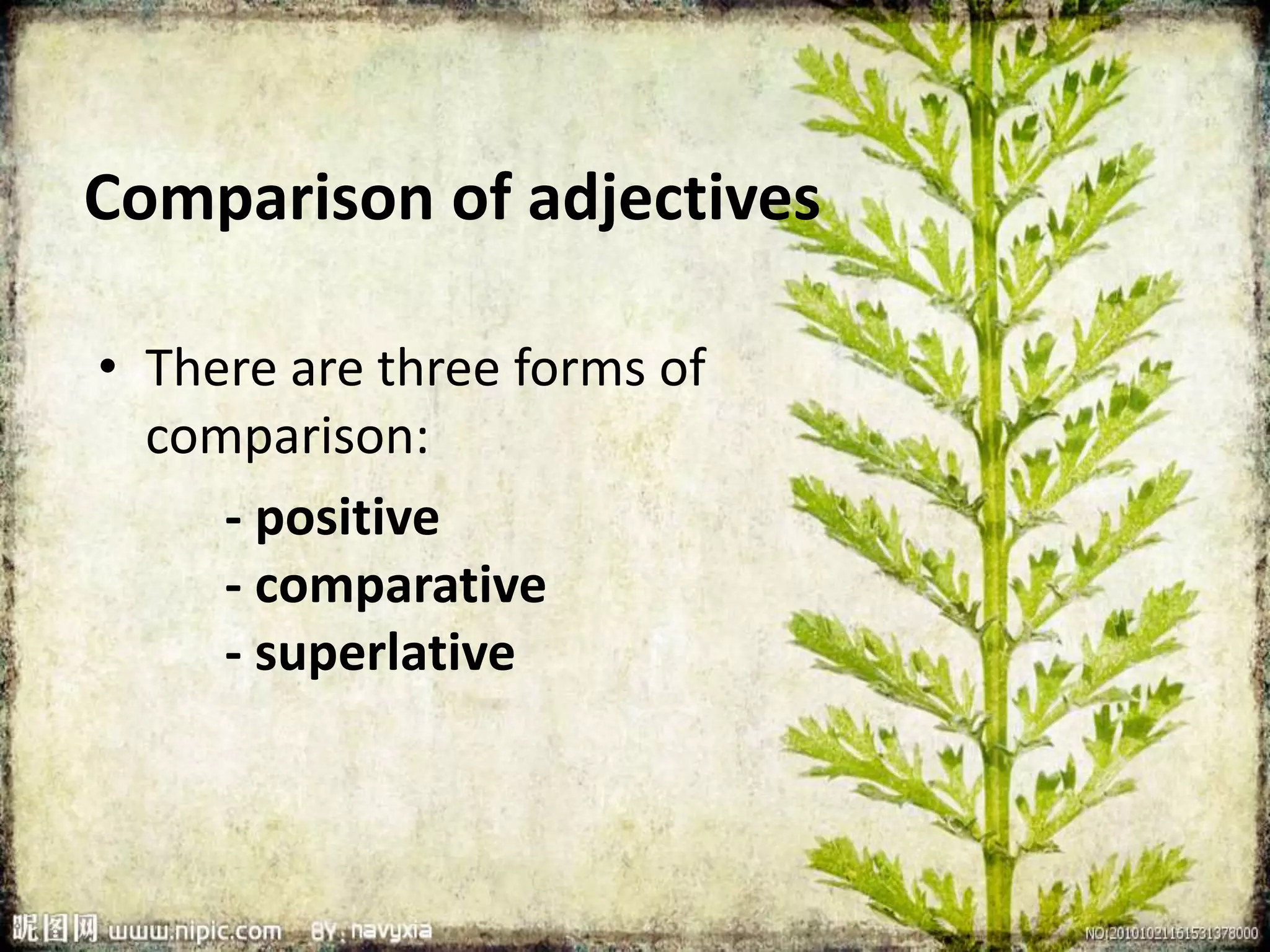 Comparison of adjectives

• There are three forms of comparison:

- positive
- comparative
- superlative

昵图网 www.nipic.com BY: navyxia

NO:20101021161531378000